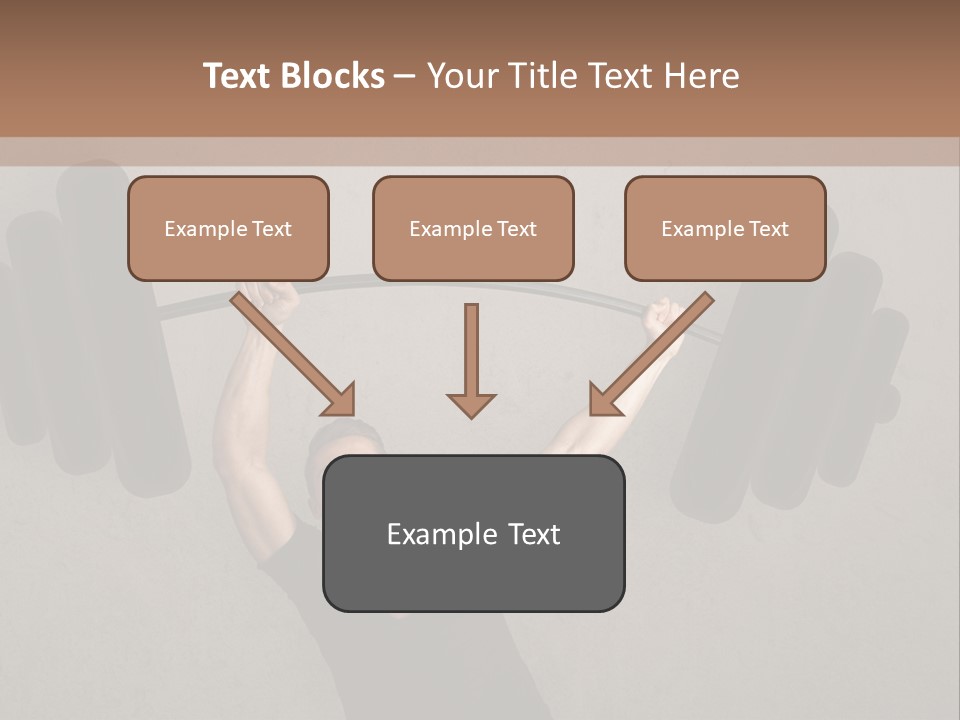 Text Blocks – Your Title Text Here

Example Text

Example Text

Example Text

Example Text